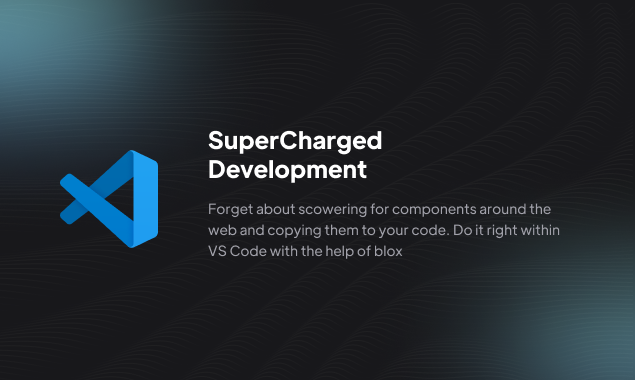 SuperCharged Development

Forget about scowering for components around the web and copying them to your code. Do it right within VS Code with the help of blox